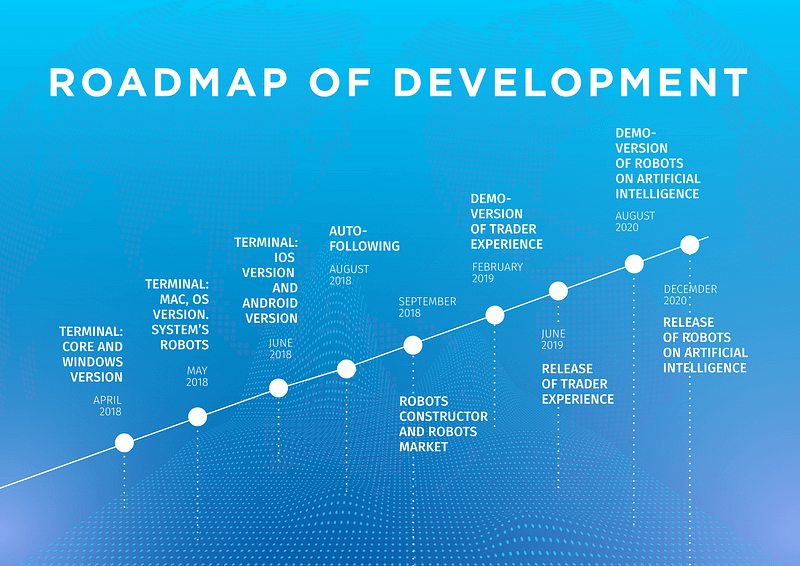 ROADMAP OF DEVELOPMENT

TERMINAL: CORE AND WINDOWS VERSION

APRIL 2018

TERMINAL: MAC, OS VERSION. SYSTEM'S ROBOTS

MAY 2018

TERMINAL: IOS VERSION AND ANDROID VERSION

JUNE 2018

AUTO-FOLLOWING

AUGUST 2018

SEPTEMBER 2018

ROBOTS CONSTRUCTOR AND ROBOTS MARKET

DEMO-VERSION OF TRADER EXPERIENCE

FEBRUARY 2019

JUNE 2019

RELEASE OF TRADER EXPERIENCE

DEMO-VERSION OF ROBOTS ON ARTIFICIAL INTELLIGENCE

AUGUST 2020

DECEMBER 2020

RELEASE OF ROBOTS ON ARTIFICIAL INTELLIGENCE